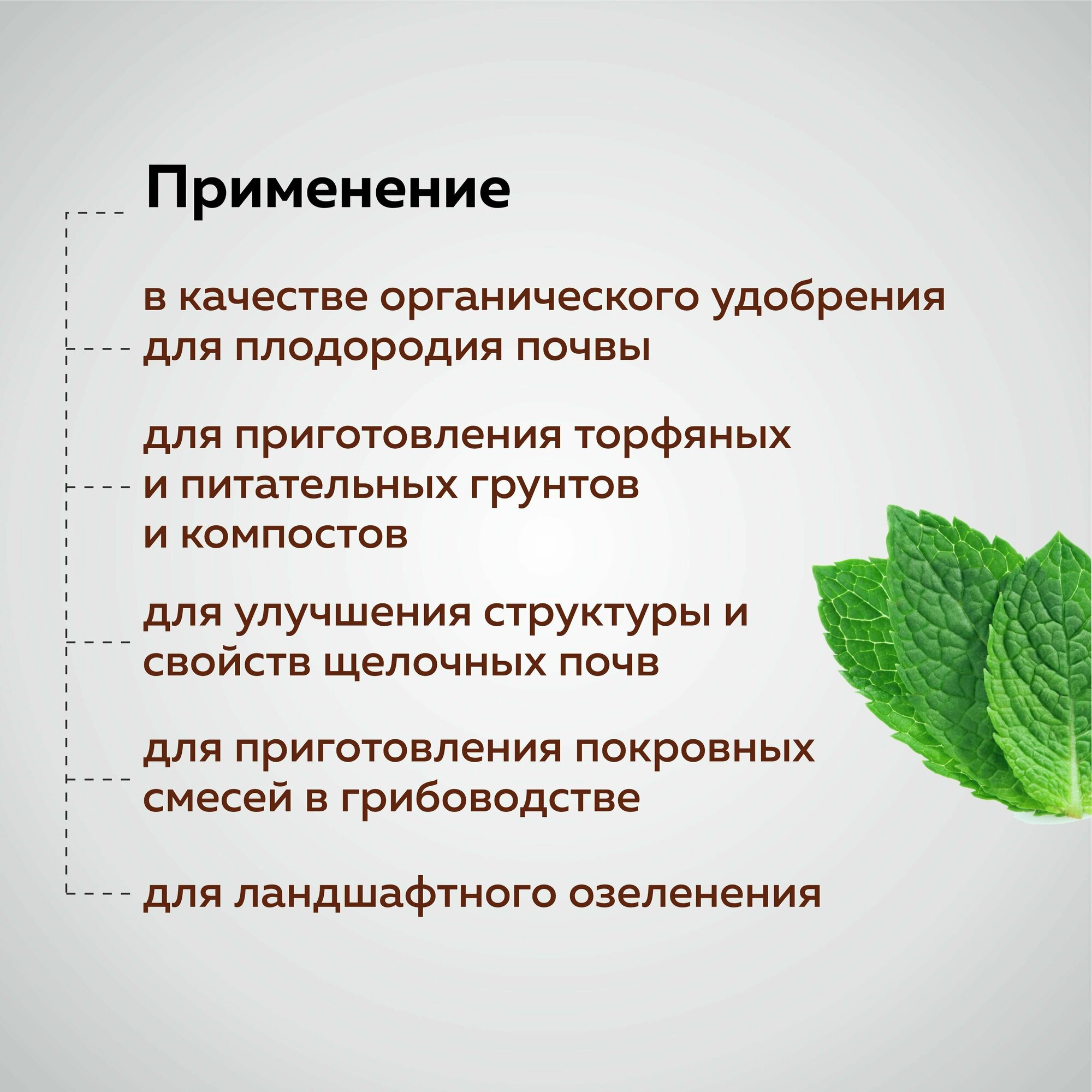 Применение

в качестве органического удобрения для плодородия почвы

для приготовления торфяных и питательных грунтов и компостов

для улучшения структуры и свойств щелочных почв

для приготовления покровных смесей в грибоводстве

для ландшафтного озеленения